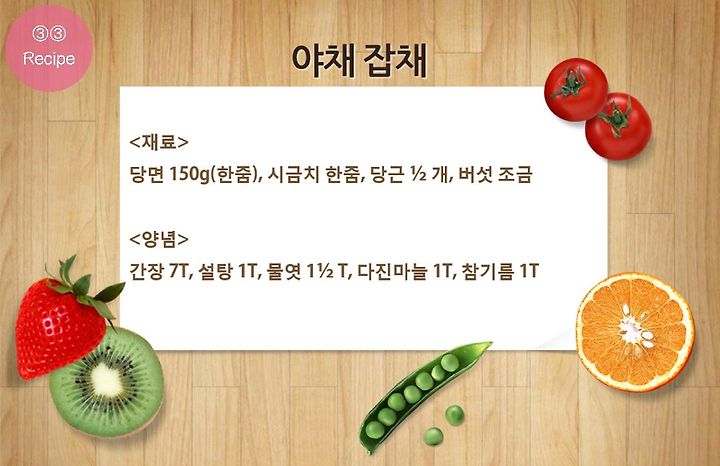 ③③
Recipe

야채 잡채

<재료>
당면 150g(한줌), 시금치 한줌, 당근 ½ 개, 버섯 조금

<양념>
간장 7T, 설탕 1T, 물엿 1½ T, 다진마늘 1T, 참기름 1T